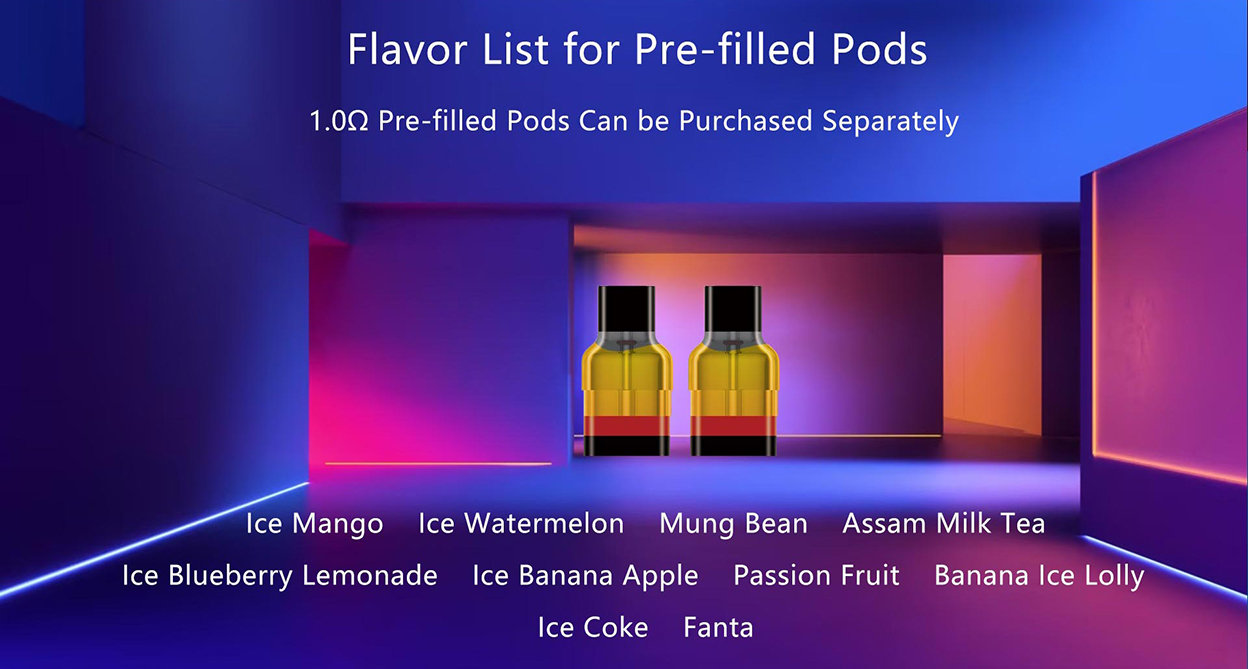 Flavor List for Pre-filled Pods

1.0Ω Pre-filled Pods Can be Purchased Separately

Ice Mango Ice Watermelon Mung Bean Assam Milk Tea
Ice Blueberry Lemonade Ice Banana Apple Passion Fruit Banana Ice Lolly
Ice Coke Fanta